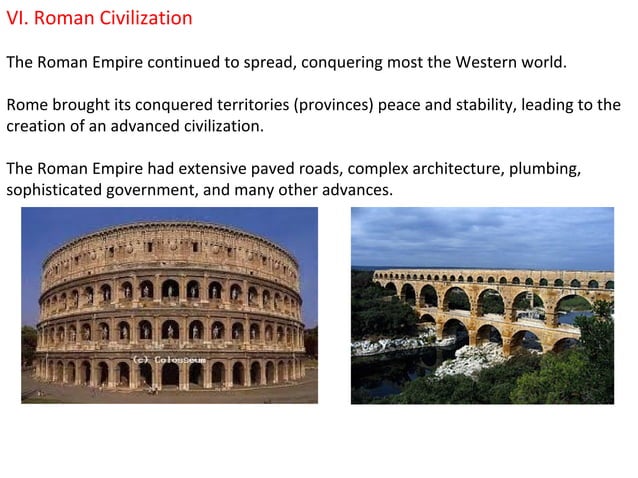 VI. Roman Civilization

The Roman Empire continued to spread, conquering most the Western world.

Rome brought its conquered territories (provinces) peace and stability, leading to the creation of an advanced civilization.

The Roman Empire had extensive paved roads, complex architecture, plumbing, sophisticated government, and many other advances.

(c) Colosseum